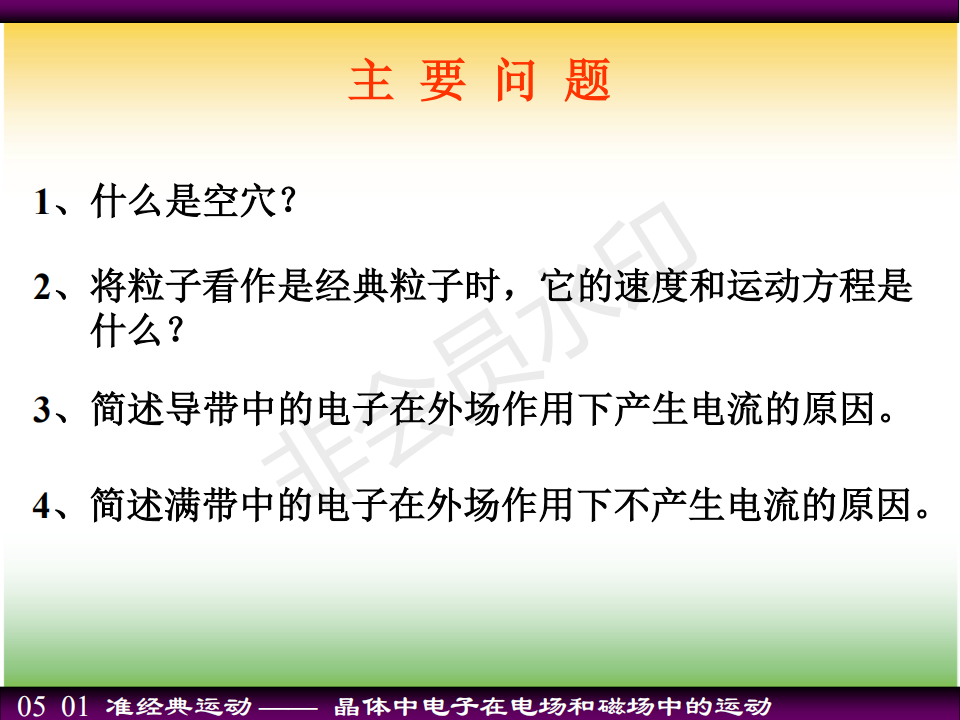 主 要 问 题

1、什么是空穴？

2、将粒子看作是经典粒子时，它的速度和运动方程是什么？

3、简述导带中的电子在外场作用下产生电流的原因。

4、简述满带中的电子在外场作用下不产生电流的原因。

非会员水印

05 01 准经典运动 —— 晶体中电子在电场和磁场中的运动